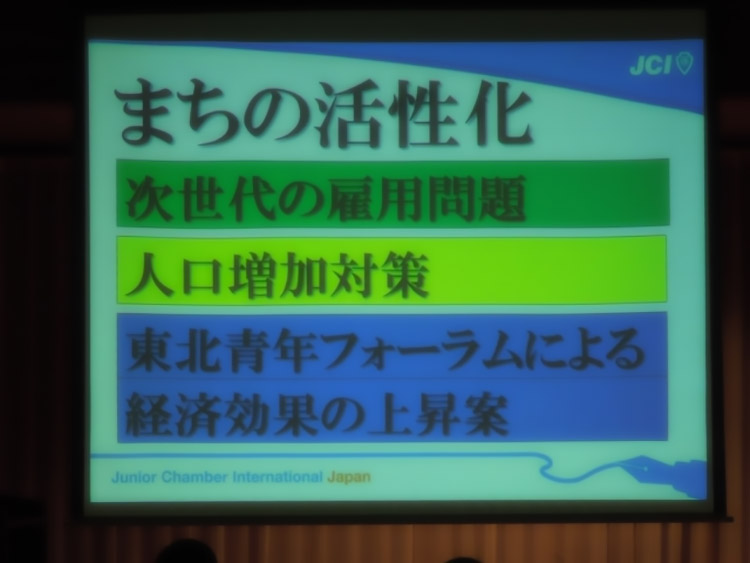 JCI

まちの活性化

次世代の雇用問題

人口増加対策

東北青年フォーラムによる経済効果の上昇案

Junior Chamber International Japan